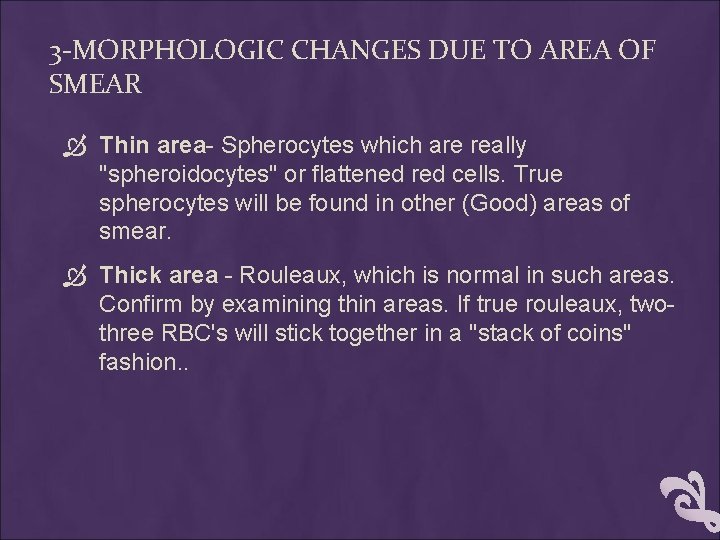 3-MORPHOLOGIC CHANGES DUE TO AREA OF SMEAR

Thin area- Spherocytes which are really "spheroidocytes" or flattened red cells. True spherocytes will be found in other (Good) areas of smear.

Thick area - Rouleaux, which is normal in such areas. Confirm by examining thin areas. If true rouleaux, two-three RBC's will stick together in a "stack of coins" fashion..